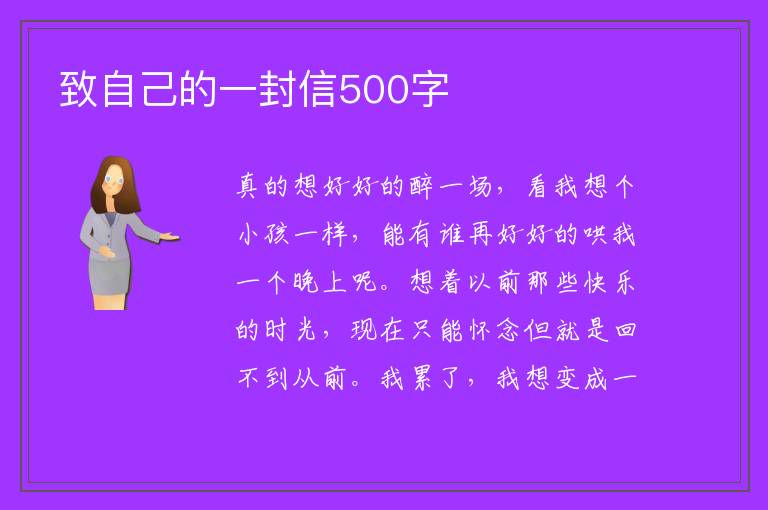 致自己的一封信500字

真的想好好的醉一场，看我想个小孩一样，能有谁再好好的哄我一个晚上呢。想着以前那些快乐的时光，现在只能怀念但就是回不到从前。我累了，我想变成一